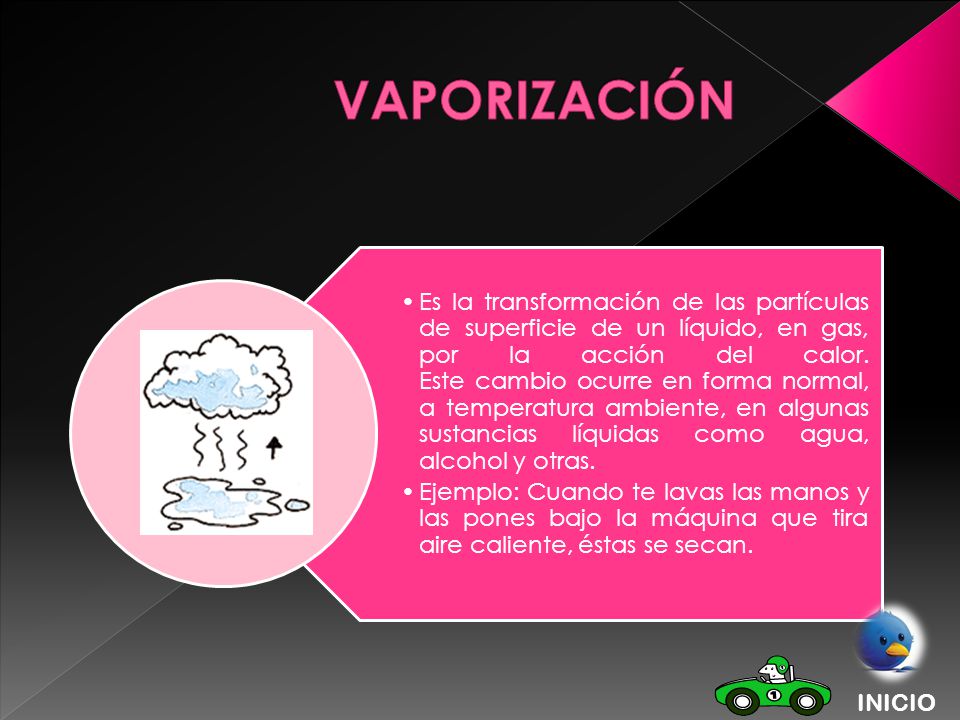 VAPORIZACIÓN

• Es la transformación de las partículas de superficie de un líquido, en gas, por la acción del calor. Este cambio ocurre en forma normal, a temperatura ambiente, en algunas sustancias líquidas como agua, alcohol y otras.

• Ejemplo: Cuando te lavas las manos y las pones bajo la máquina que tira aire caliente, éstas se secan.

1

INICIO